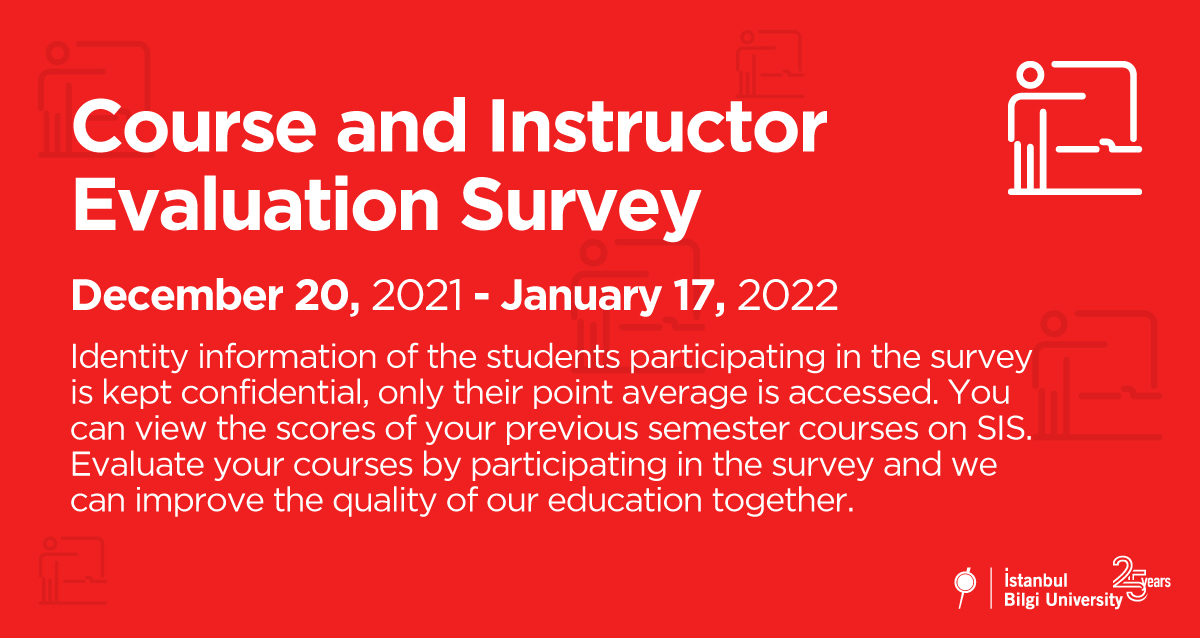 Course and Instructor Evaluation Survey

December 20, 2021 - January 17, 2022

Identity information of the students participating in the survey is kept confidential, only their point average is accessed. You can view the scores of your previous semester courses on SIS. Evaluate your courses by participating in the survey and we can improve the quality of our education together.

İstanbul Bilgi University 25 years